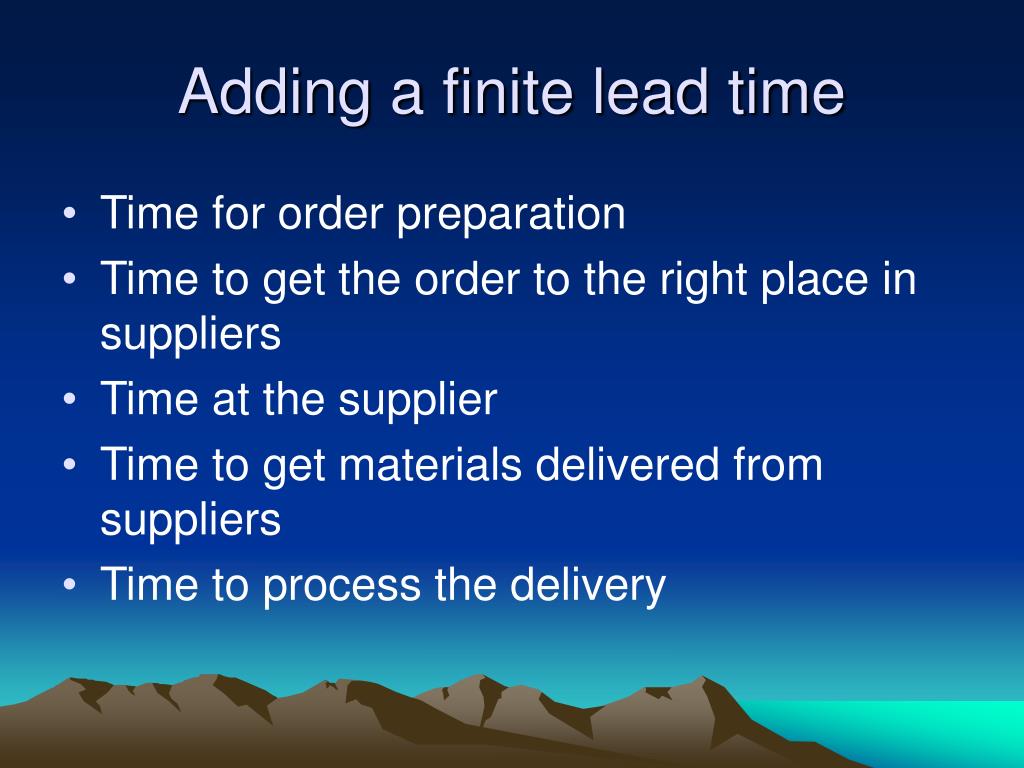 Adding a finite lead time

• Time for order preparation
• Time to get the order to the right place in suppliers
• Time at the supplier
• Time to get materials delivered from suppliers
• Time to process the delivery